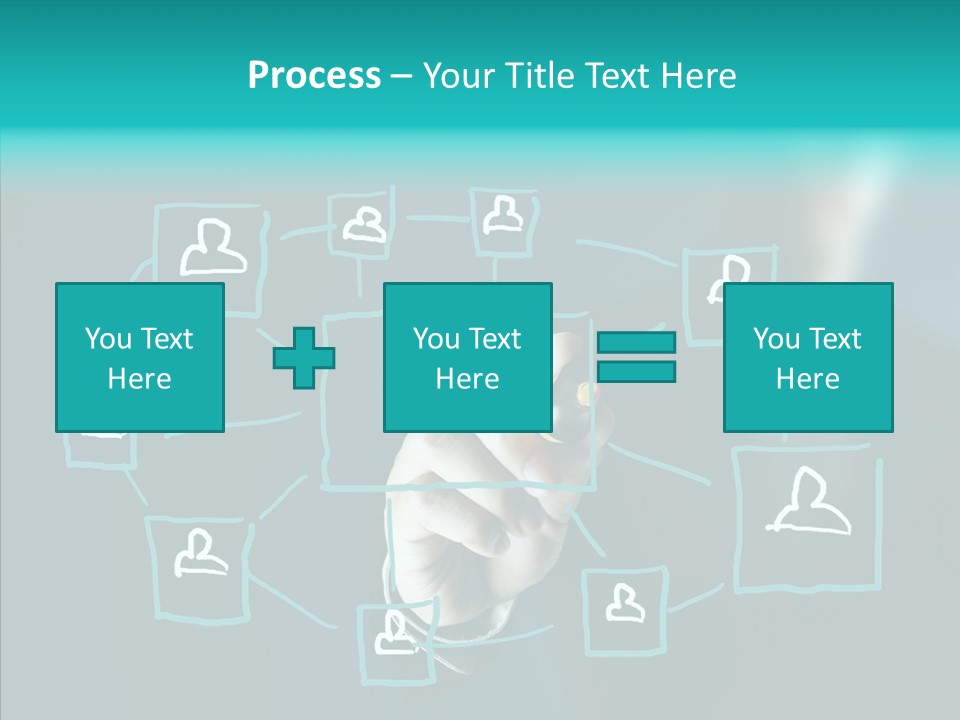 Process – Your Title Text Here

You Text Here

You Text Here

You Text Here